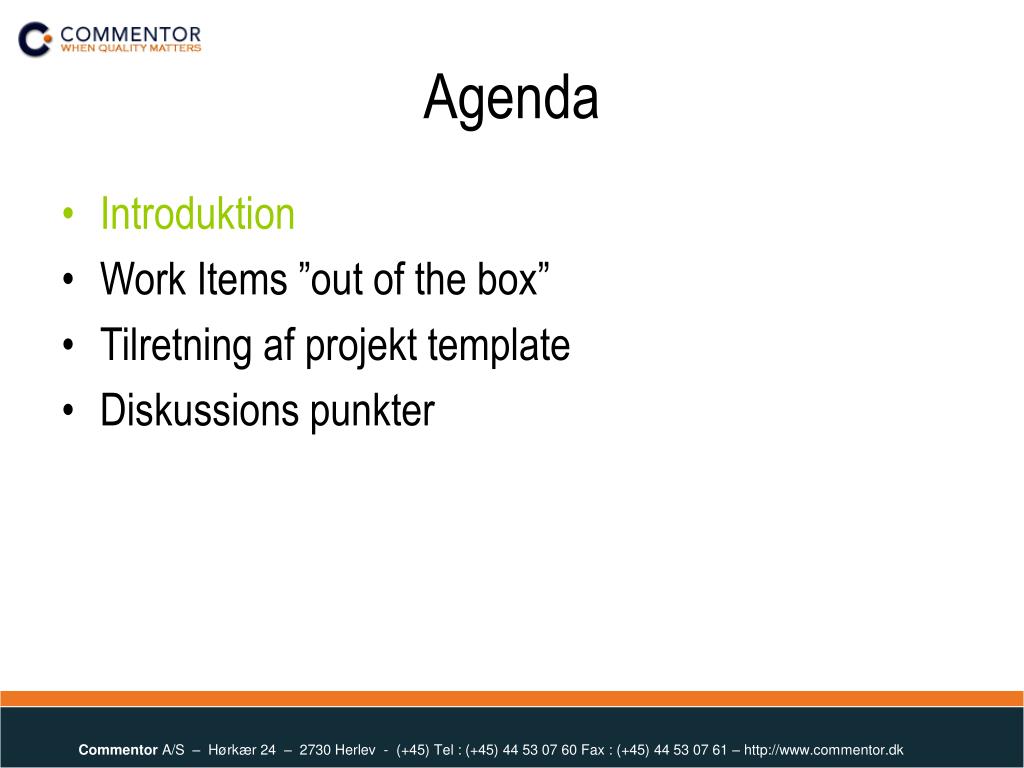 COMMENTOR
WHEN QUALITY MATTERS

Agenda

• Introduktion
• Work Items ”out of the box”
• Tilretning af projekt template
• Diskussions punkter

Commentor A/S – Hørkær 24 – 2730 Herlev - (+45) Tel : (+45) 44 53 07 60 Fax : (+45) 44 53 07 61 – http://www.commentor.dk